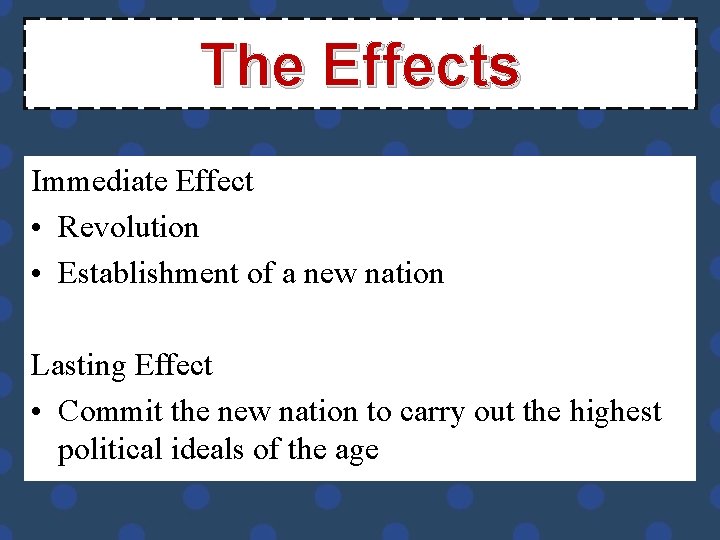 The Effects

Immediate Effect
• Revolution
• Establishment of a new nation

Lasting Effect
• Commit the new nation to carry out the highest political ideals of the age